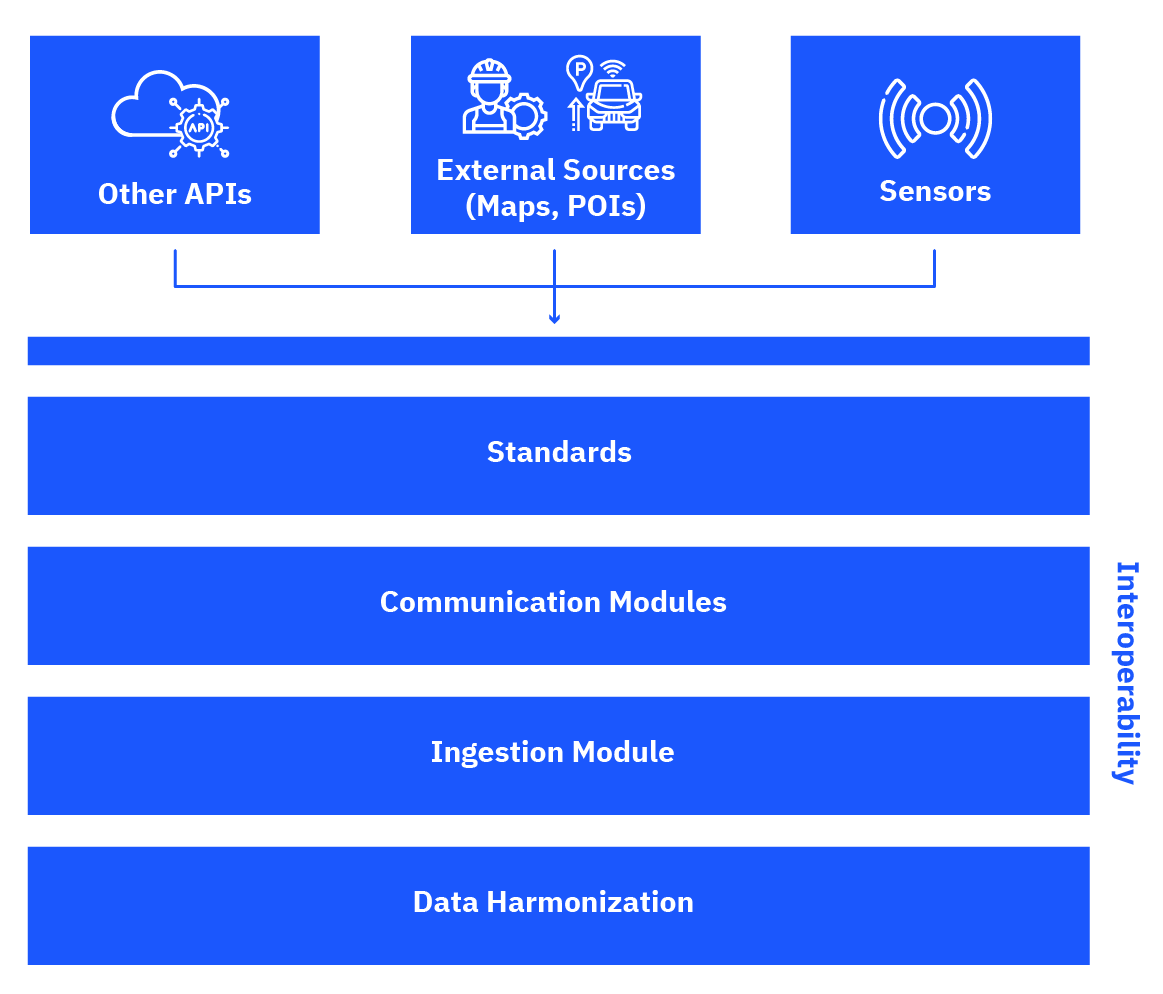 API

Other APIs

P

External Sources (Maps, POIs)

Sensors

Standards

Communication Modules

Ingestion Module

Data Harmonization

Interoperability